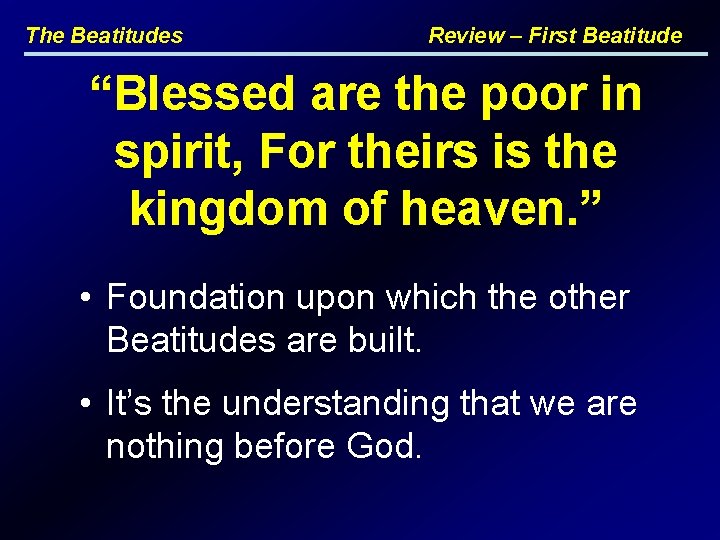 The Beatitudes

Review – First Beatitude

“Blessed are the poor in spirit, For theirs is the kingdom of heaven.”

• Foundation upon which the other Beatitudes are built.

• It’s the understanding that we are nothing before God.